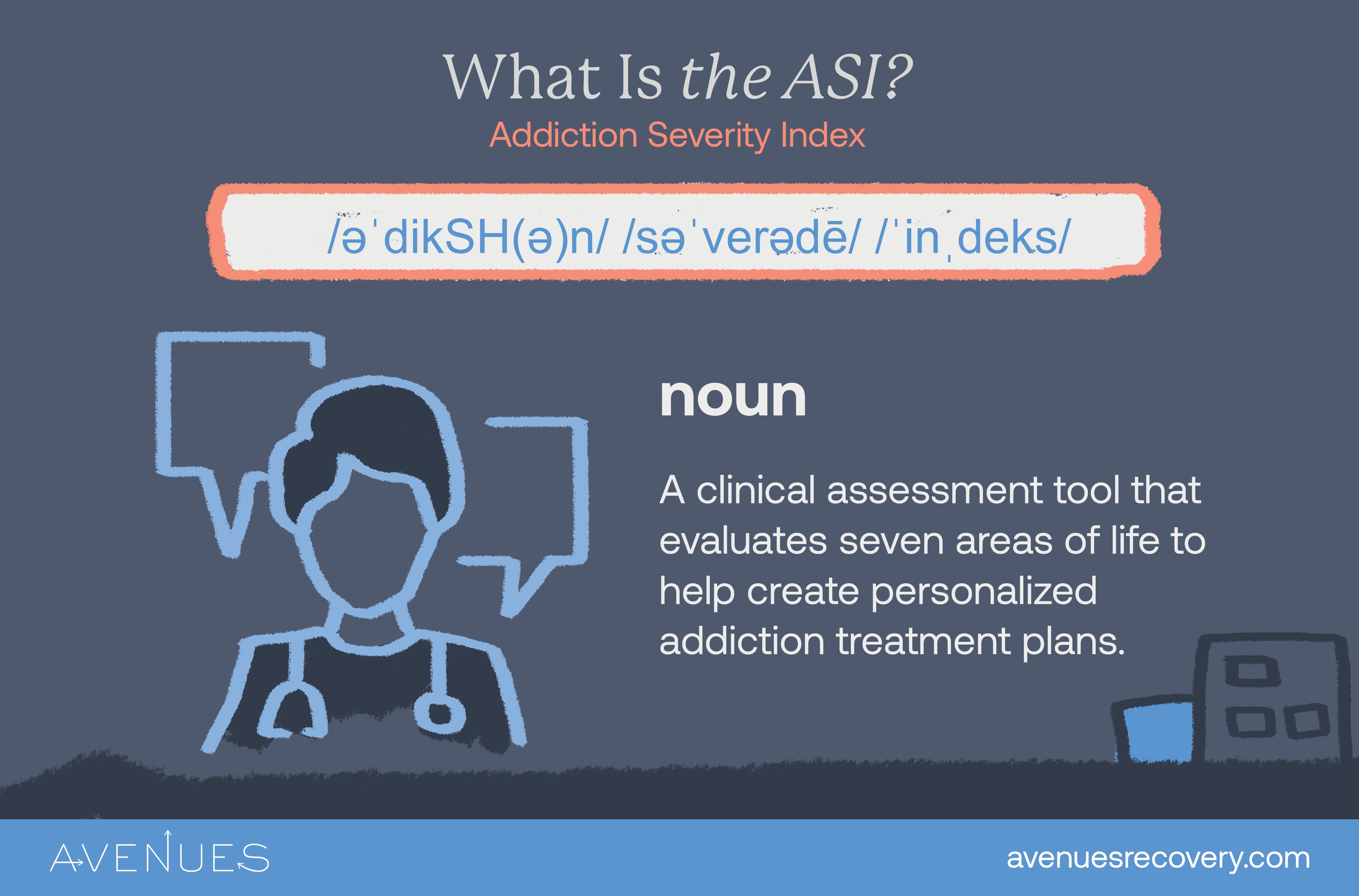 What Is the ASI?

Addiction Severity Index

/əˈdikSH(ə)n/ /səˈverədē/ /ˈinˌdeks/

noun

A clinical assessment tool that evaluates seven areas of life to help create personalized addiction treatment plans.

AVENUES

avenuesrecovery.com